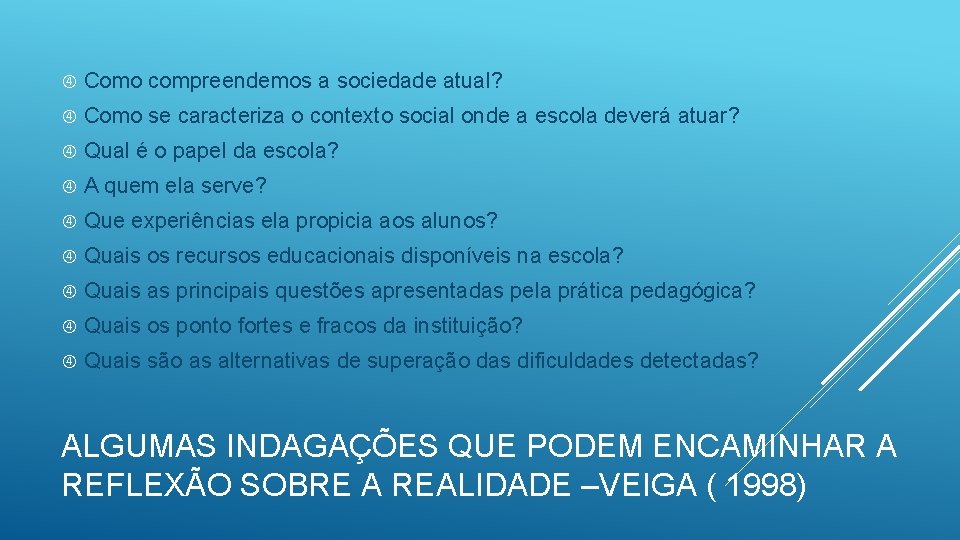 Como compreendemos a sociedade atual?

Como se caracteriza o contexto social onde a escola deverá atuar?

Qual é o papel da escola?

A quem ela serve?

Que experiências ela propicia aos alunos?

Quais os recursos educacionais disponíveis na escola?

Quais as principais questões apresentadas pela prática pedagógica?

Quais os ponto fortes e fracos da instituição?

Quais são as alternativas de superação das dificuldades detectadas?

ALGUMAS INDAGAÇÕES QUE PODEM ENCAMINHAR A REFLEXÃO SOBRE A REALIDADE –VEIGA ( 1998)